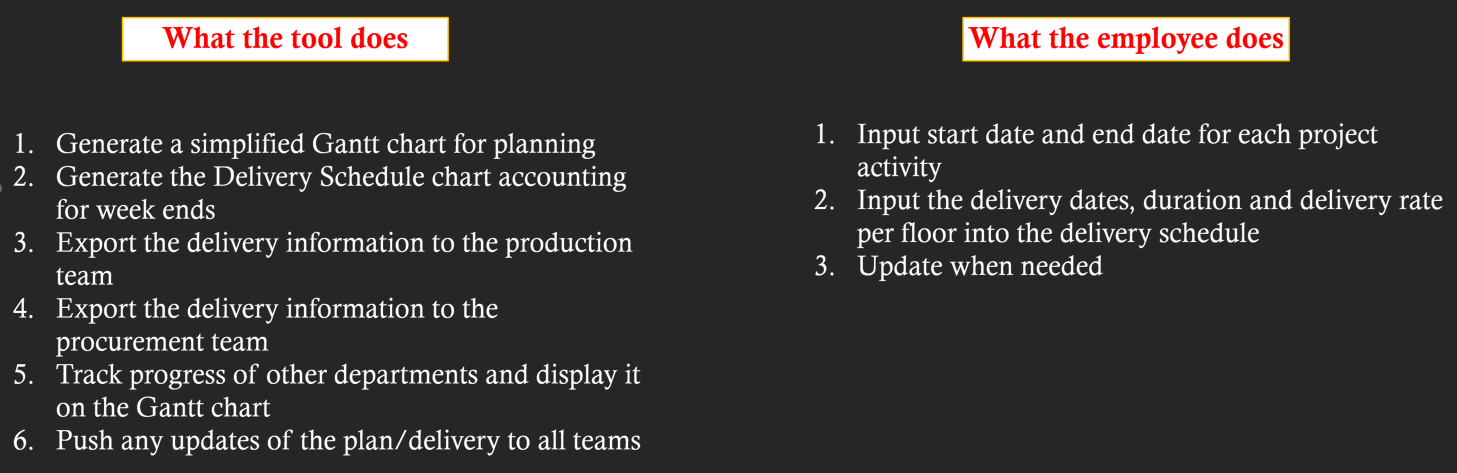 What the tool does

1. Generate a simplified Gantt chart for planning
2. Generate the Delivery Schedule chart accounting for week ends
3. Export the delivery information to the production team
4. Export the delivery information to the procurement team
5. Track progress of other departments and display it on the Gantt chart
6. Push any updates of the plan/delivery to all teams

What the employee does

1. Input start date and end date for each project activity
2. Input the delivery dates, duration and delivery rate per floor into the delivery schedule
3. Update when needed